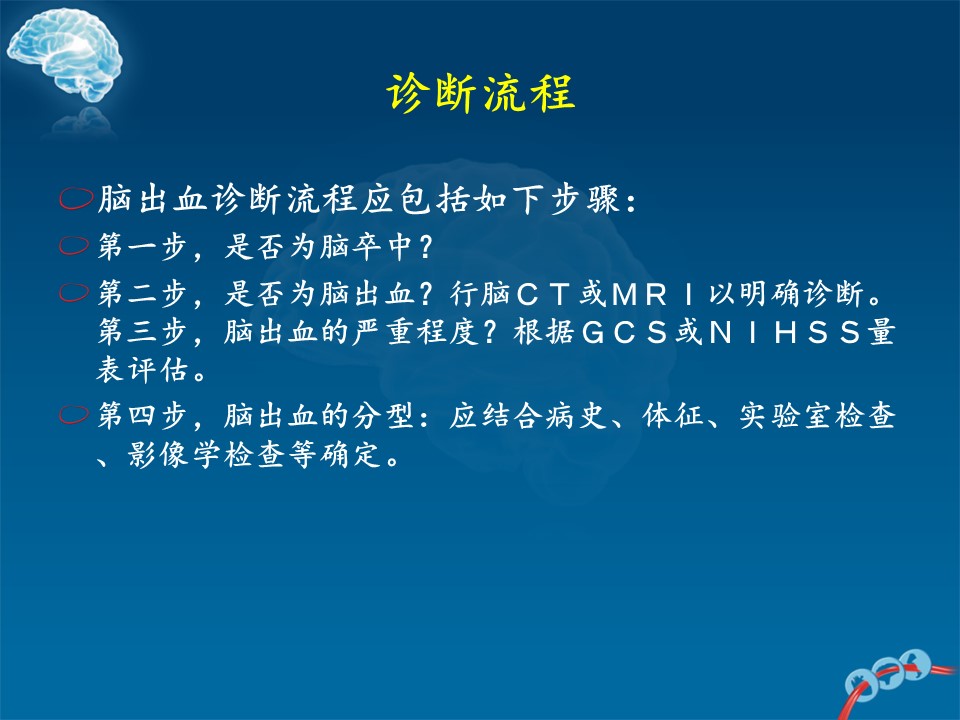 诊断流程

脑出血诊断流程应包括如下步骤：

第一步，是否为脑卒中？

第二步，是否为脑出血？行脑ＣＴ或ＭＲＩ以明确诊断。第三步，脑出血的严重程度？根据ＧＣＳ或ＮＩＨＳＳ量表评估。

第四步，脑出血的分型：应结合病史、体征、实验室检查、影像学检查等确定。